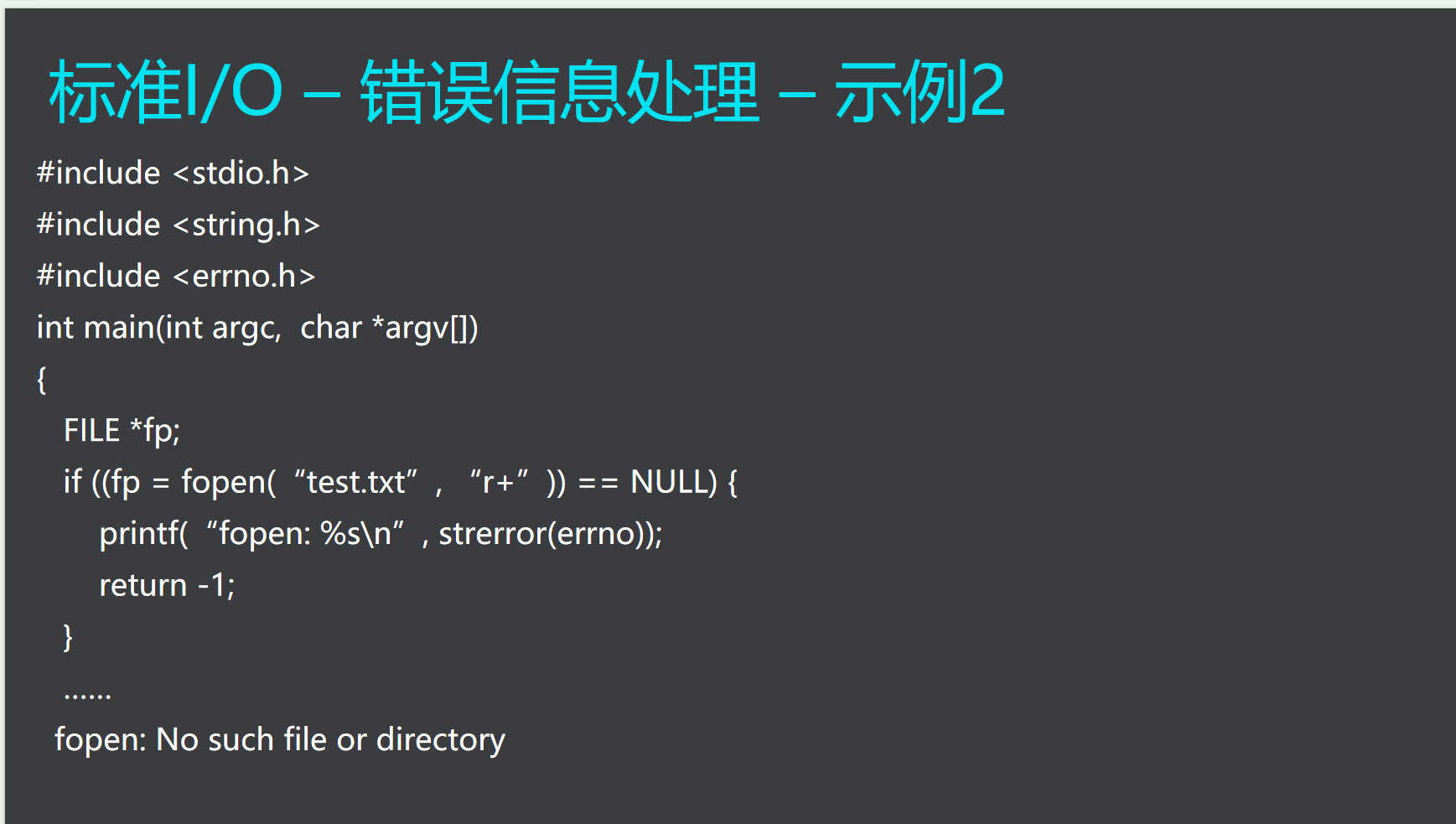 标准I/O – 错误信息处理 – 示例2

#include <stdio.h>
#include <string.h>
#include <errno.h>
int main(int argc, char *argv[])
{
FILE *fp;
if ((fp = fopen( “test.txt” , “r+” )) == NULL) {
printf( “fopen: %s\n” , strerror(errno));
return -1;
}
……
fopen: No such file or directory